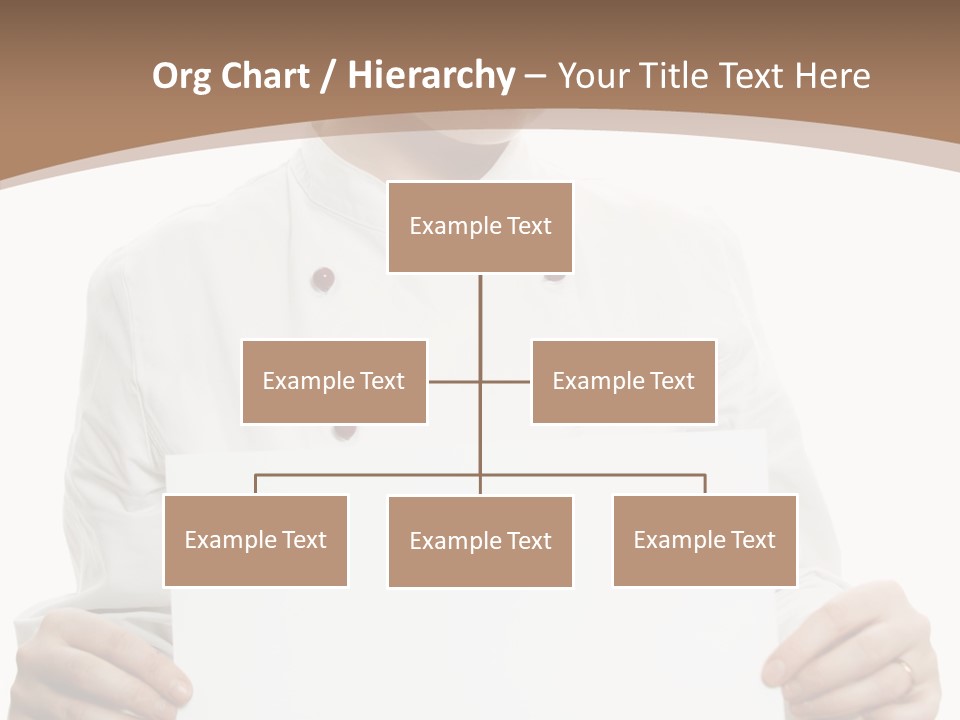 Org Chart / Hierarchy – Your Title Text Here

Example Text

Example Text

Example Text

Example Text

Example Text

Example Text